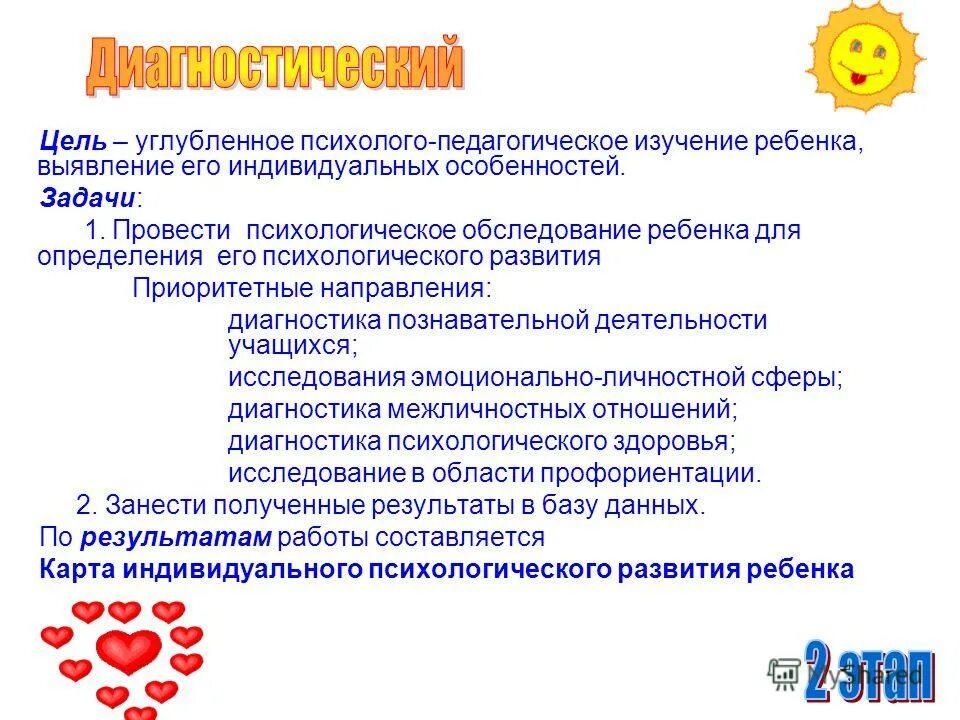 Диагностический

Цель – углубленное психолого-педагогическое изучение ребенка, выявление его индивидуальных особенностей.

Задачи:

1. Провести психологическое обследование ребенка для определения его психологического развития

Приоритетные направления:

диагностика познавательной деятельности учащихся;

исследования эмоционально-личностной сферы;

диагностика межличностных отношений;

диагностика психологического здоровья;

исследование в области профориентации.

2. Занести полученные результаты в базу данных.

По результатам работы составляется

Карта индивидуального психологического развития ребенка

MyShared

2 этап